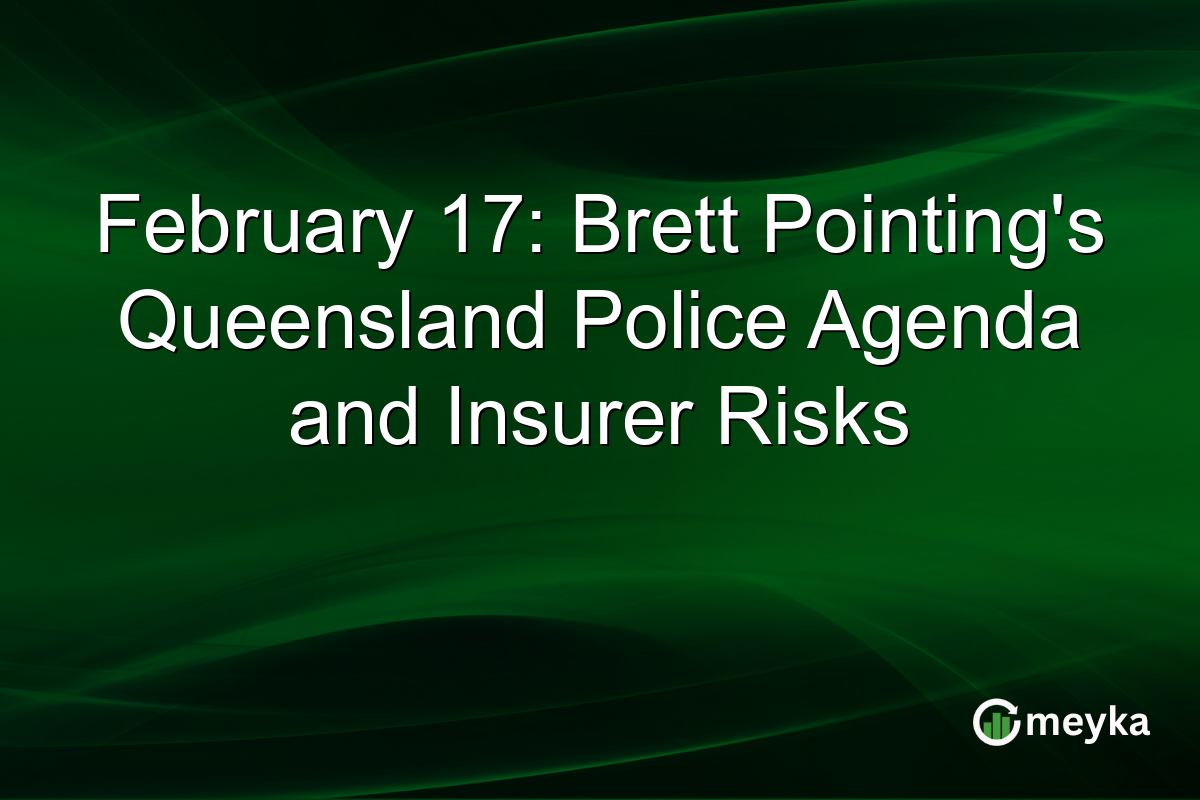 February 17: Brett Pointing's Queensland Police Agenda and Insurer Risks

meyka